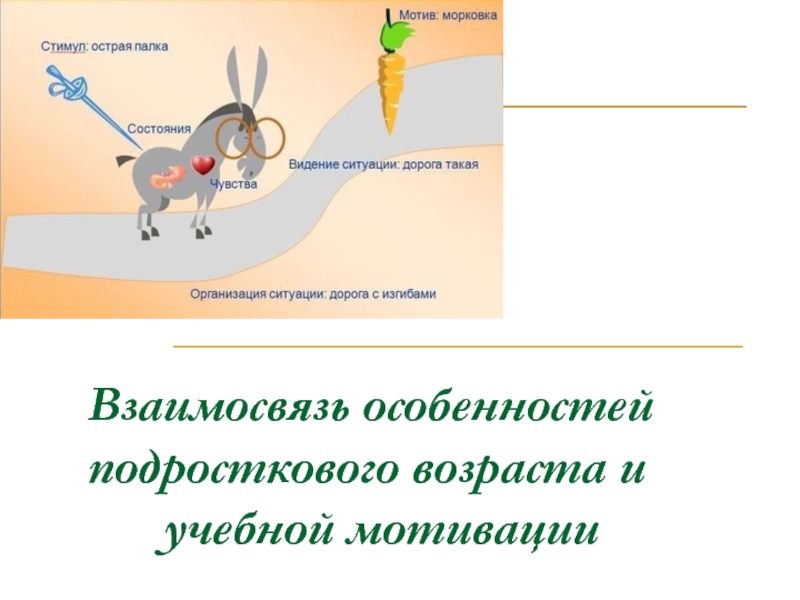 Мотив: морковка

Стимул: острая палка

Состояния

Видение ситуации: дорога такая

Чувства

Организация ситуации: дорога с изгибами

Взаимосвязь особенностей подросткового возраста и учебной мотивации